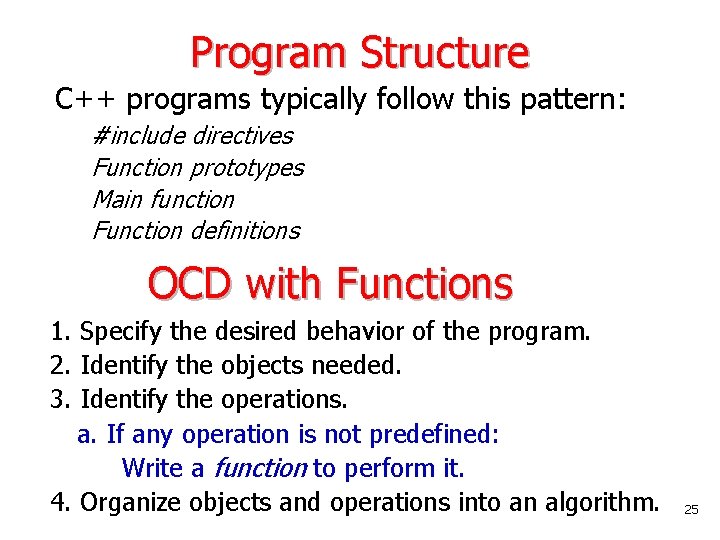 Program Structure

C++ programs typically follow this pattern:

#include directives
Function prototypes
Main function
Function definitions

OCD with Functions

1. Specify the desired behavior of the program.
2. Identify the objects needed.
3. Identify the operations.
a. If any operation is not predefined:
Write a function to perform it.
4. Organize objects and operations into an algorithm.

25